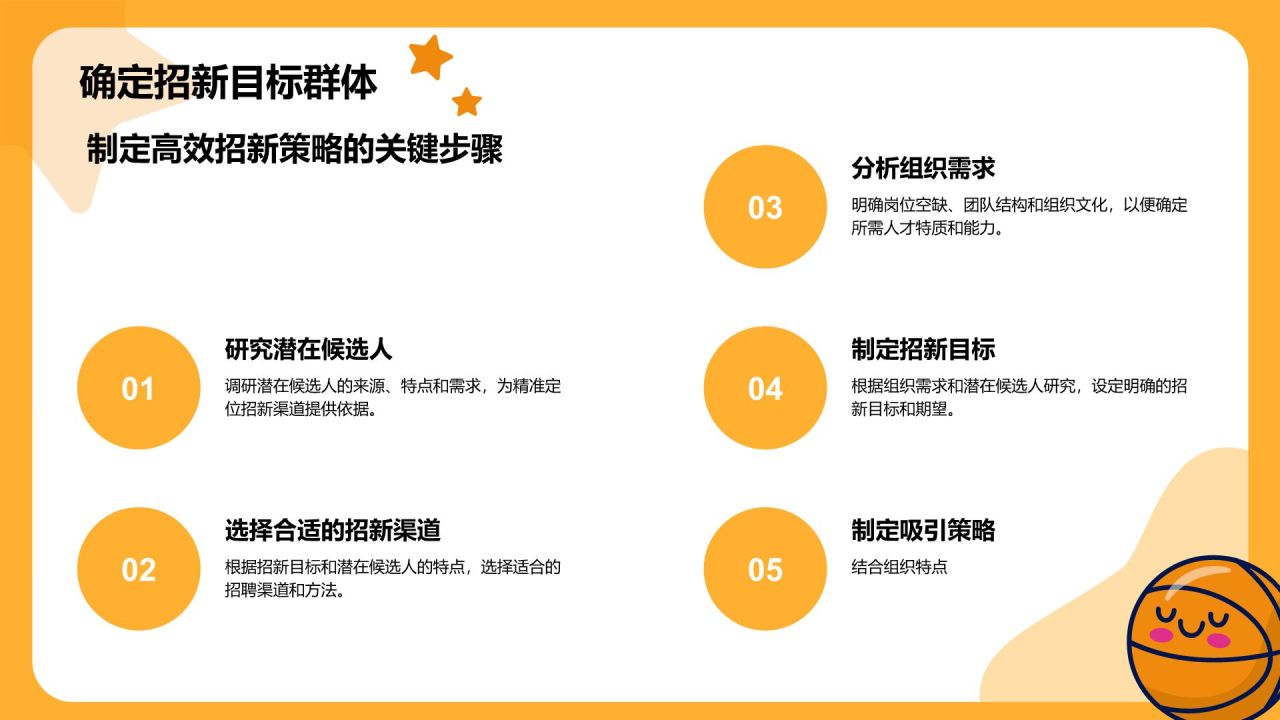 确定招新目标群体

制定高效招新策略的关键步骤

01
研究潜在候选人
调研潜在候选人的来源、特点和需求，为精准定位招新渠道提供依据。

02
选择合适的招新渠道
根据招新目标和潜在候选人的特点，选择适合的招聘渠道和方法。

03
分析组织需求
明确岗位空缺、团队结构和组织文化，以便确定所需人才特质和能力。

04
制定招新目标
根据组织需求和潜在候选人研究，设定明确的招新目标和期望。

05
制定吸引策略
结合组织特点